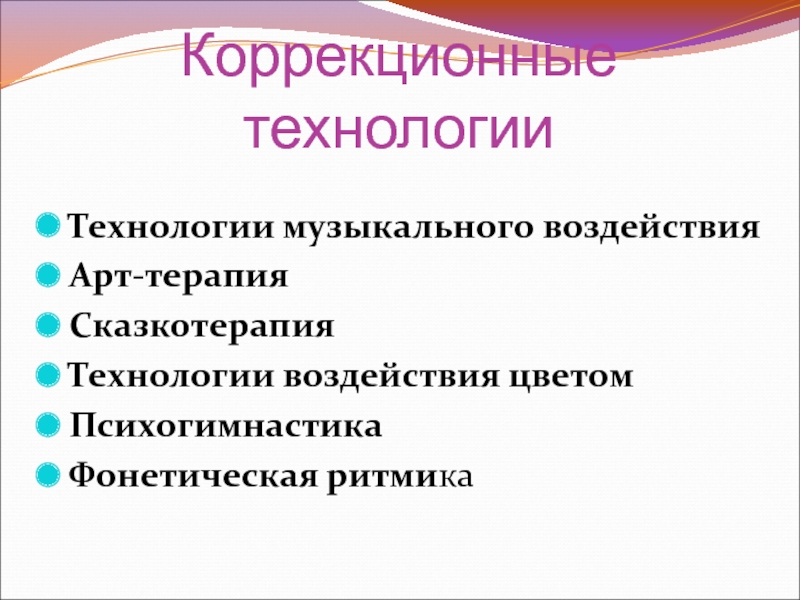 Коррекционные технологии

Технологии музыкального воздействия
Арт-терапия
Сказкотерапия
Технологии воздействия цветом
Психогимнастика
Фонетическая ритмика